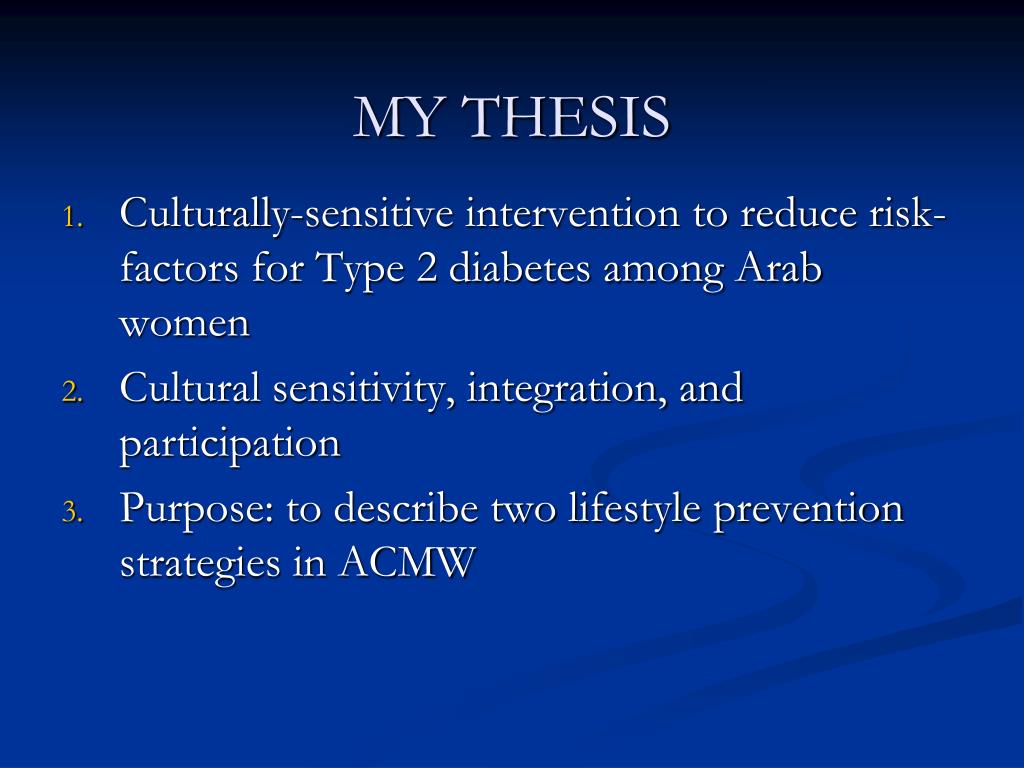 MY THESIS

1. Culturally-sensitive intervention to reduce risk-factors for Type 2 diabetes among Arab women
2. Cultural sensitivity, integration, and participation
3. Purpose: to describe two lifestyle prevention strategies in ACMW